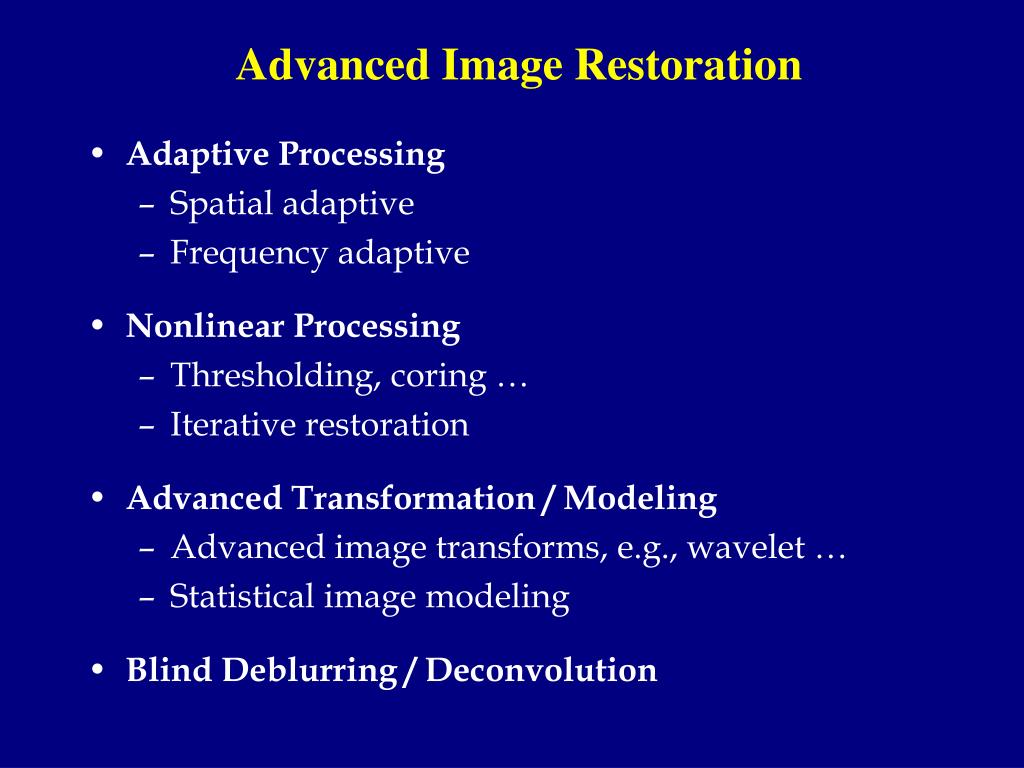 Advanced Image Restoration

• Adaptive Processing
– Spatial adaptive
– Frequency adaptive

• Nonlinear Processing
– Thresholding, coring …
– Iterative restoration

• Advanced Transformation / Modeling
– Advanced image transforms, e.g., wavelet …
– Statistical image modeling

• Blind Deblurring / Deconvolution